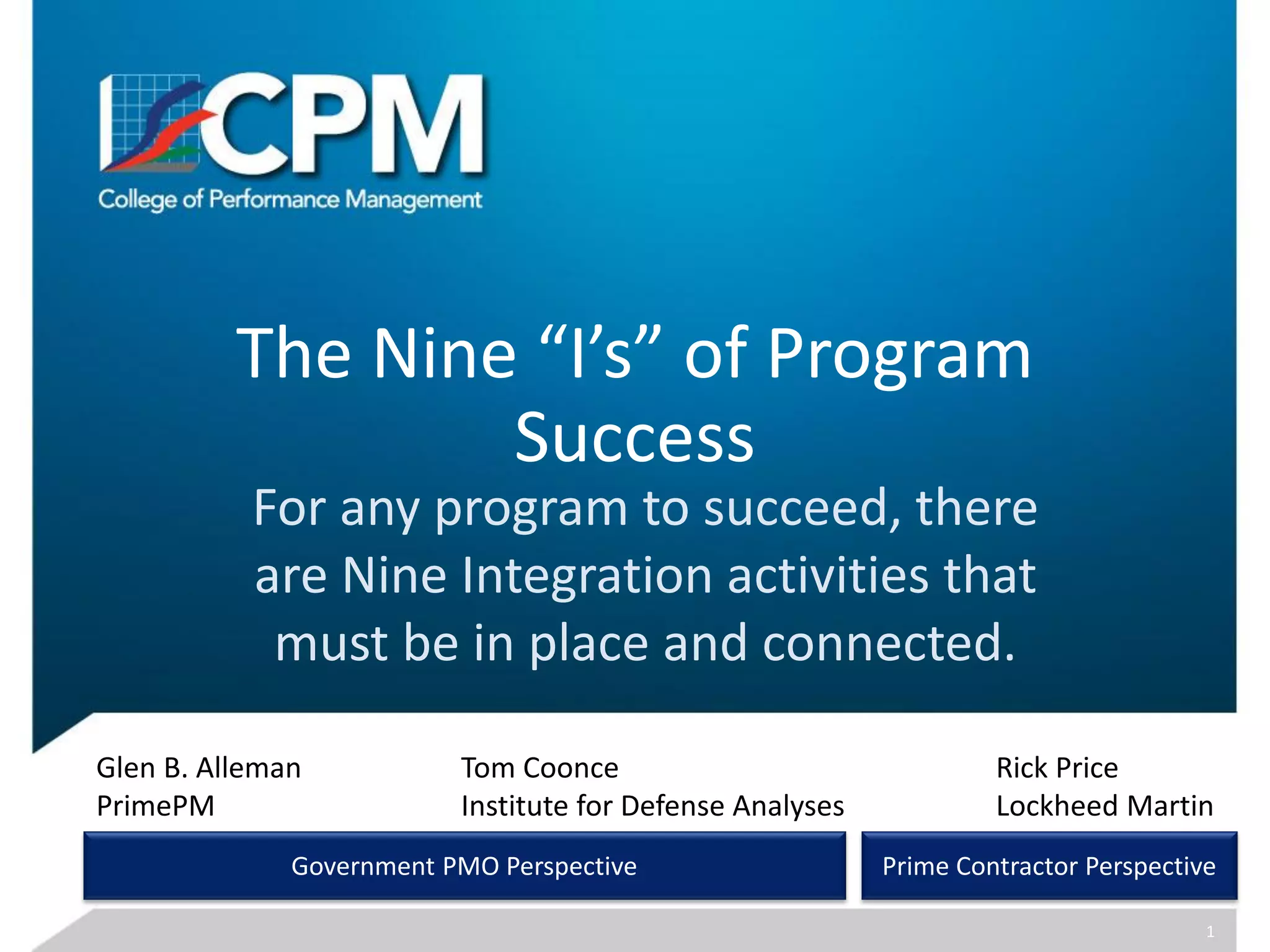 CPM
College of Performance Management

The Nine “I’s” of Program Success

For any program to succeed, there are Nine Integration activities that must be in place and connected.

Glen B. Alleman
PrimePM

Tom Coonce
Institute for Defense Analyses

Rick Price
Lockheed Martin

Government PMO Perspective

Prime Contractor Perspective

1